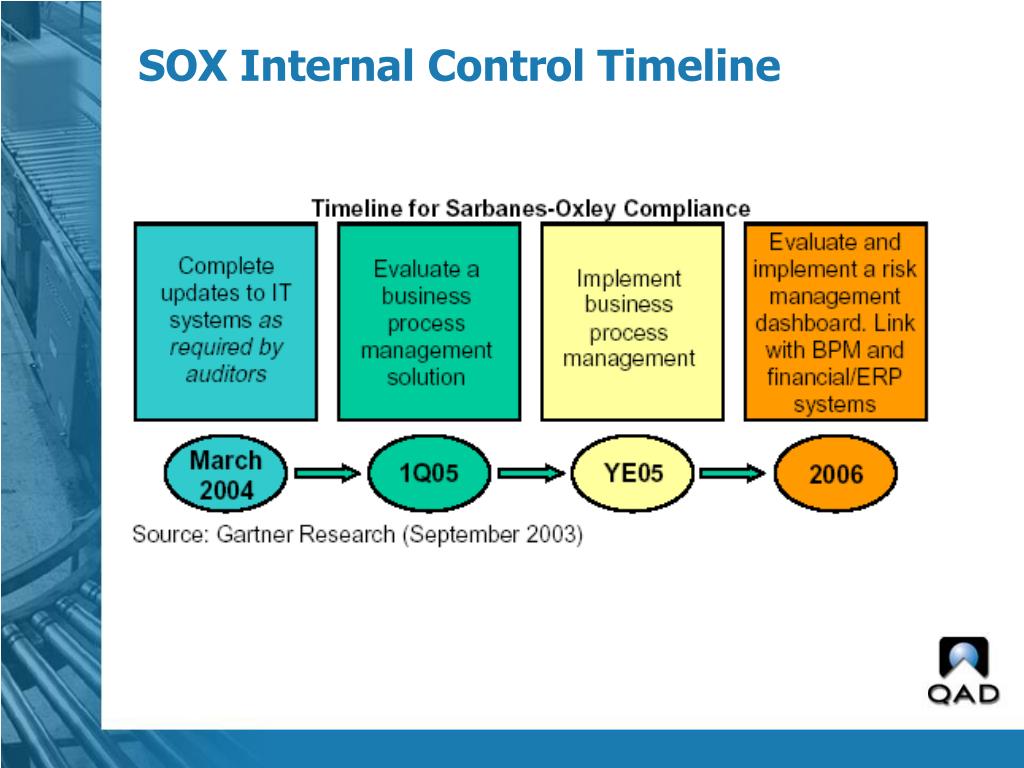 SOX Internal Control Timeline

Timeline for Sarbanes-Oxley Compliance

Complete updates to IT systems as required by auditors

Evaluate a business process management solution

Implement business process management

Evaluate and implement a risk management dashboard. Link with BPM and financial/ERP systems

March 2004

1Q05

YE05

2006

Source: Gartner Research (September 2003)

QAD